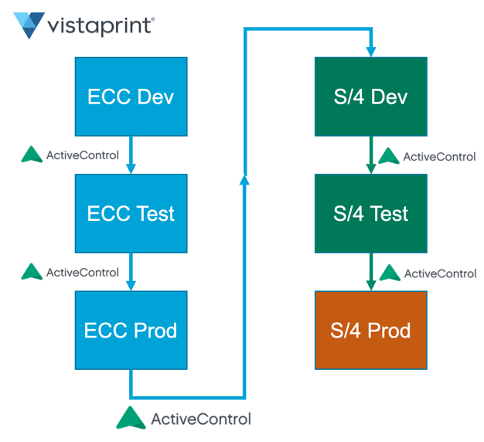 vistaprint

ECC Dev

ActiveControl

ECC Test

ActiveControl

ECC Prod

ActiveControl

S/4 Dev

ActiveControl

S/4 Test

ActiveControl

S/4 Prod